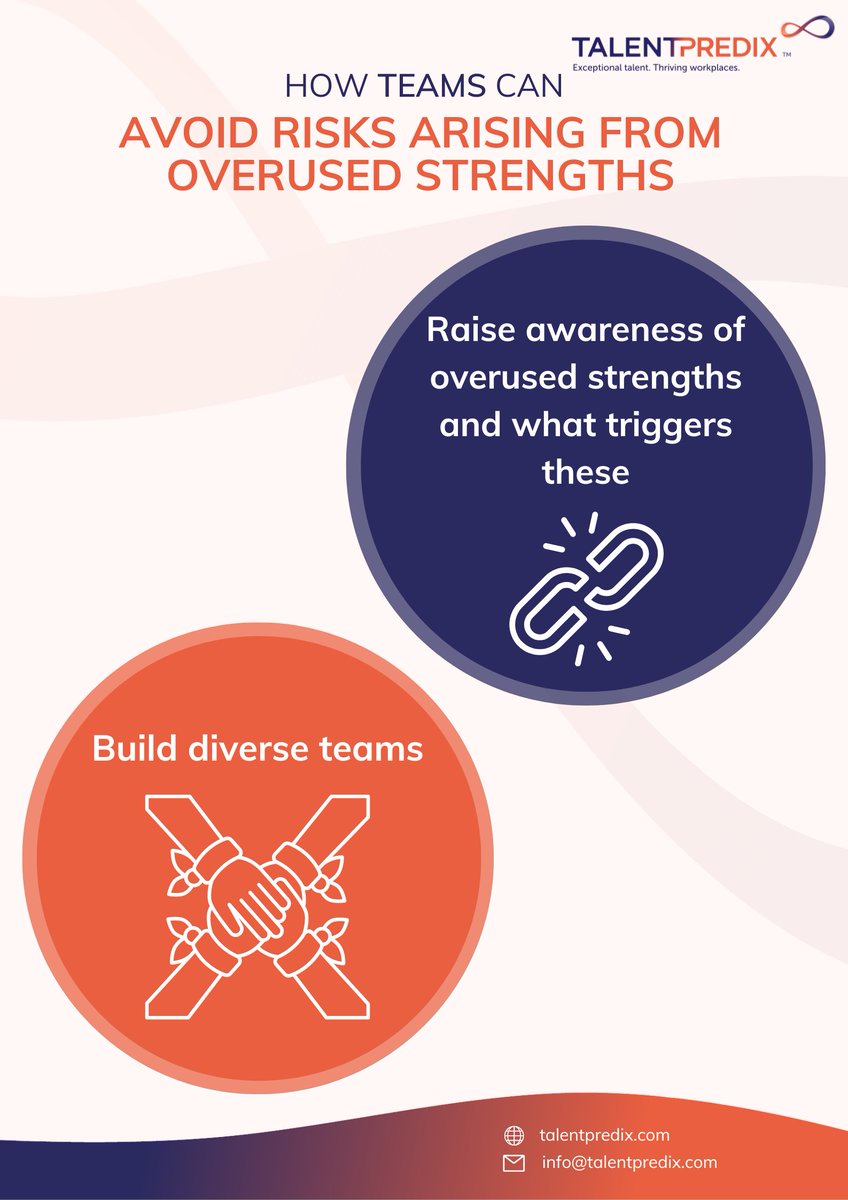 TALENTPREDIX™
Exceptional talent. Thriving workplaces.

HOW TEAMS CAN
AVOID RISKS ARISING FROM OVERUSED STRENGTHS

Raise awareness of overused strengths and what triggers these

Build diverse teams

talentpredix.com
info@talentpredix.com